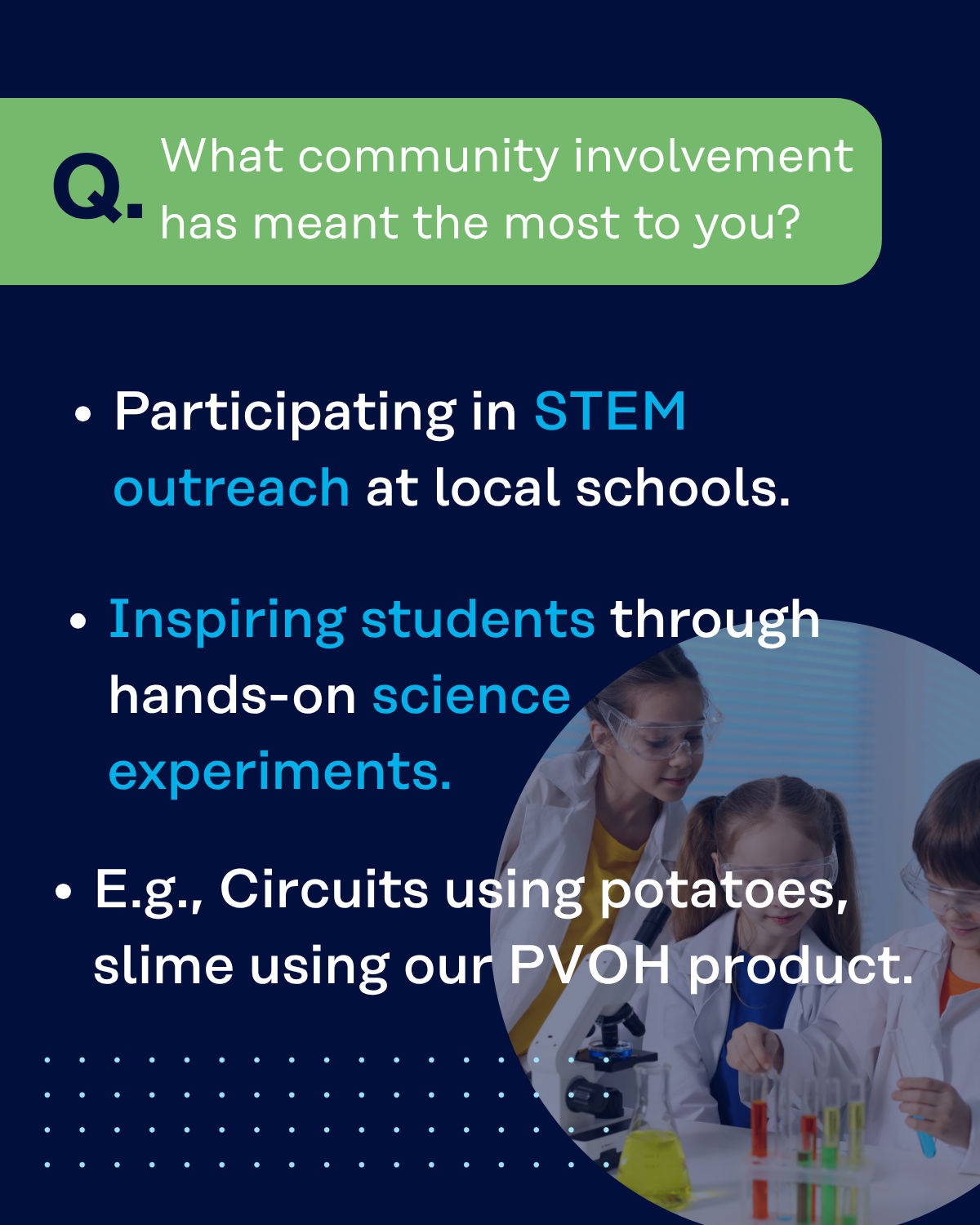 Q. What community involvement has meant the most to you?

• Participating in STEM outreach at local schools.

• Inspiring students through hands-on science experiments.

• E.g., Circuits using potatoes, slime using our PVOH product.